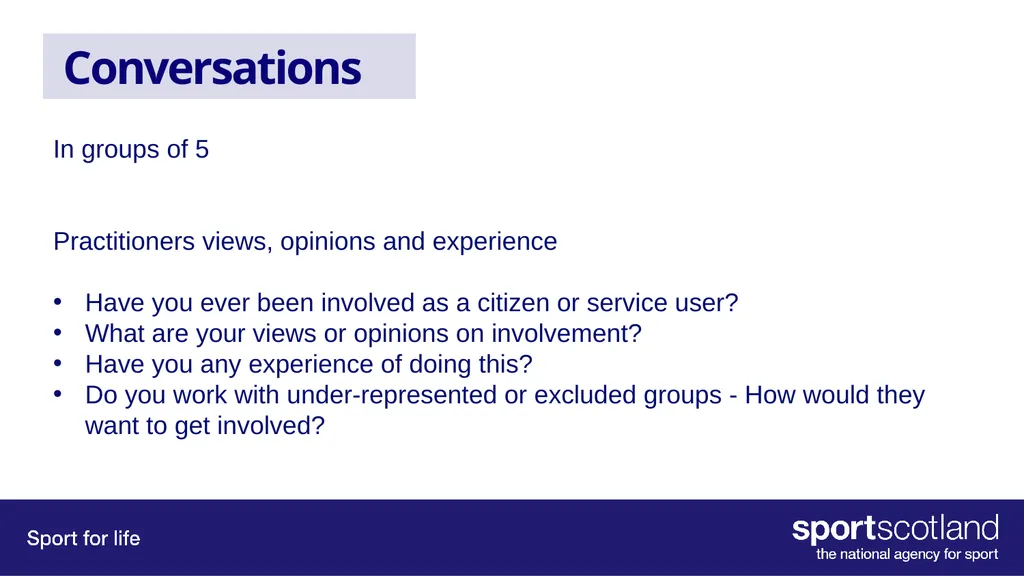 Conversations

In groups of 5

Practitioners views, opinions and experience

• Have you ever been involved as a citizen or service user?
• What are your views or opinions on involvement?
• Have you any experience of doing this?
• Do you work with under-represented or excluded groups - How would they want to get involved?

Sport for life

sportscotland
the national agency for sport